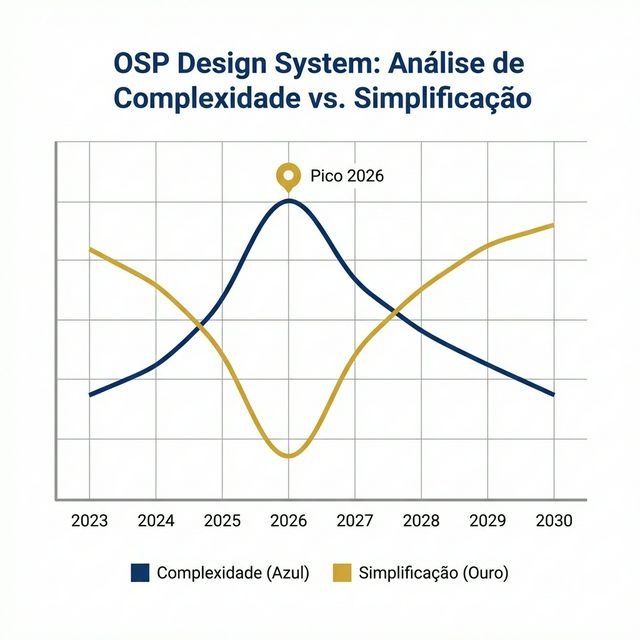 OSP Design System: Análise de Complexidade vs. Simplificação

Pico 2026

2023 2024 2025 2026 2027 2028 2029 2030

Complexidade (Azul) Simplificação (Ouro)